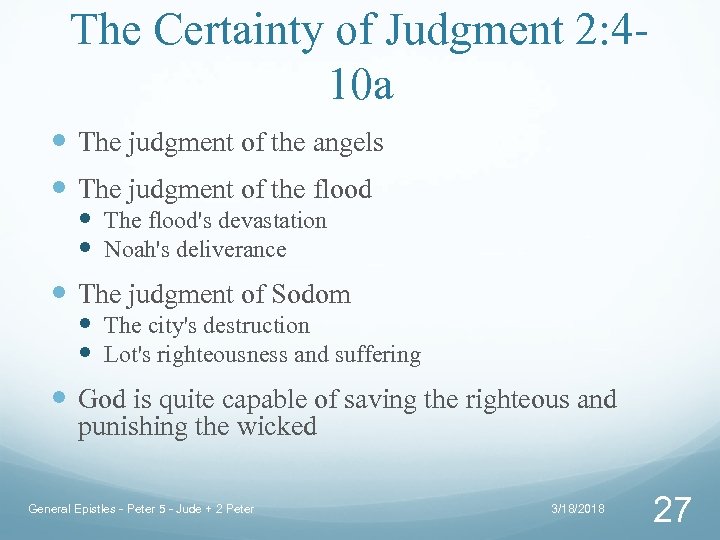 The Certainty of Judgment 2:4-10a

- The judgment of the angels
- The judgment of the flood
  - The flood's devastation
  - Noah's deliverance
- The judgment of Sodom
  - The city's destruction
  - Lot's righteousness and suffering
- God is quite capable of saving the righteous and punishing the wicked

General Epistles - Peter 5 - Jude + 2 Peter

3/18/2018

27